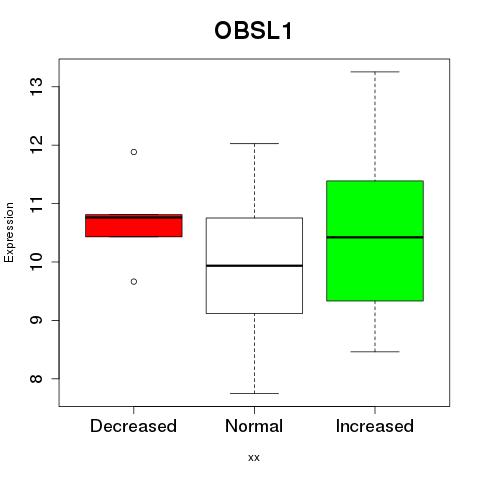 OBSL1

Expression

13
12
11
10
9
8

Decreased
Normal
Increased

xx